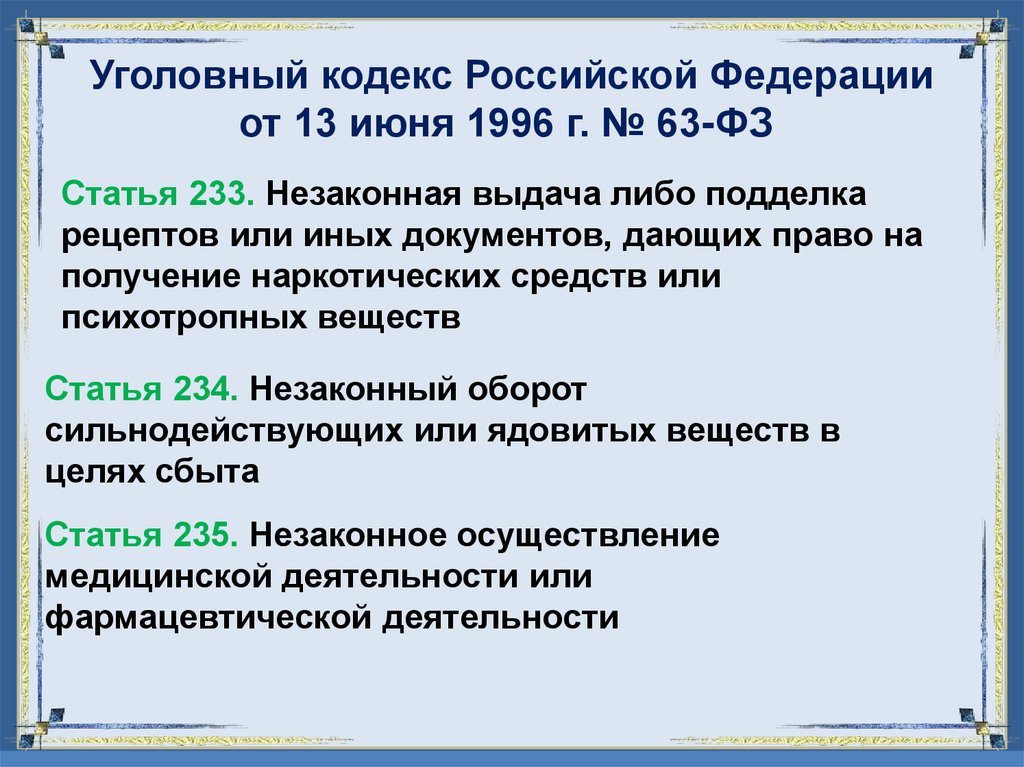 Уголовный кодекс Российской Федерации от 13 июня 1996 г. № 63-ФЗ

Статья 233. Незаконная выдача либо подделка рецептов или иных документов, дающих право на получение наркотических средств или психотропных веществ

Статья 234. Незаконный оборот сильнодействующих или ядовитых веществ в целях сбыта

Статья 235. Незаконное осуществление медицинской деятельности или фармацевтической деятельности